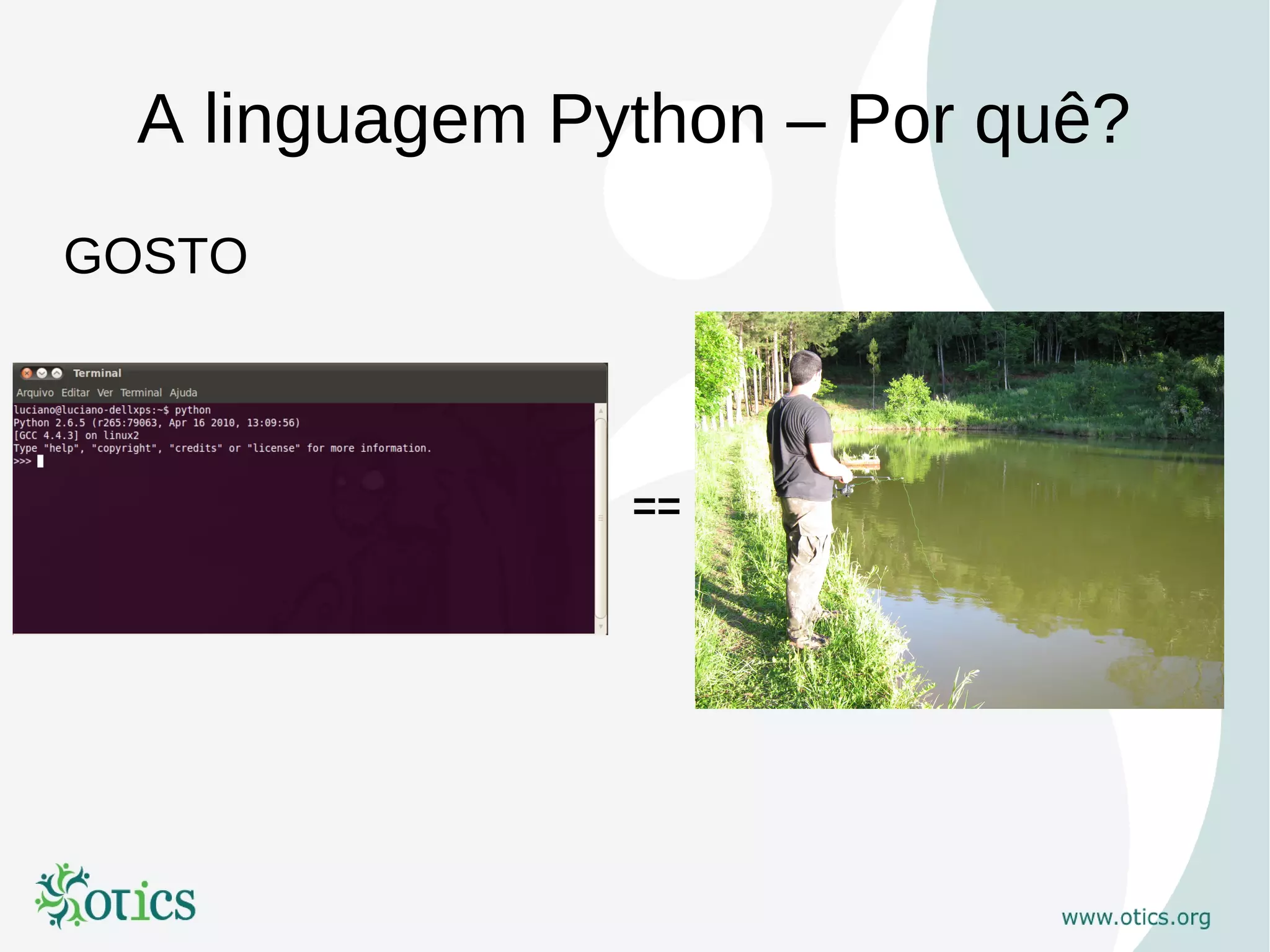 A linguagem Python – Por quê?

GOSTO

Terminal
Arquivo Editar Ver Terminal Ajuda
luciano@luciano-dellxps:~$ python
Python 2.6.5 (r265:79063, Apr 16 2010, 13:09:56)
[GCC 4.4.3] on linux2
Type "help", "copyright", "credits" or "license" for more information.
>>>

==

otics

www.otics.org